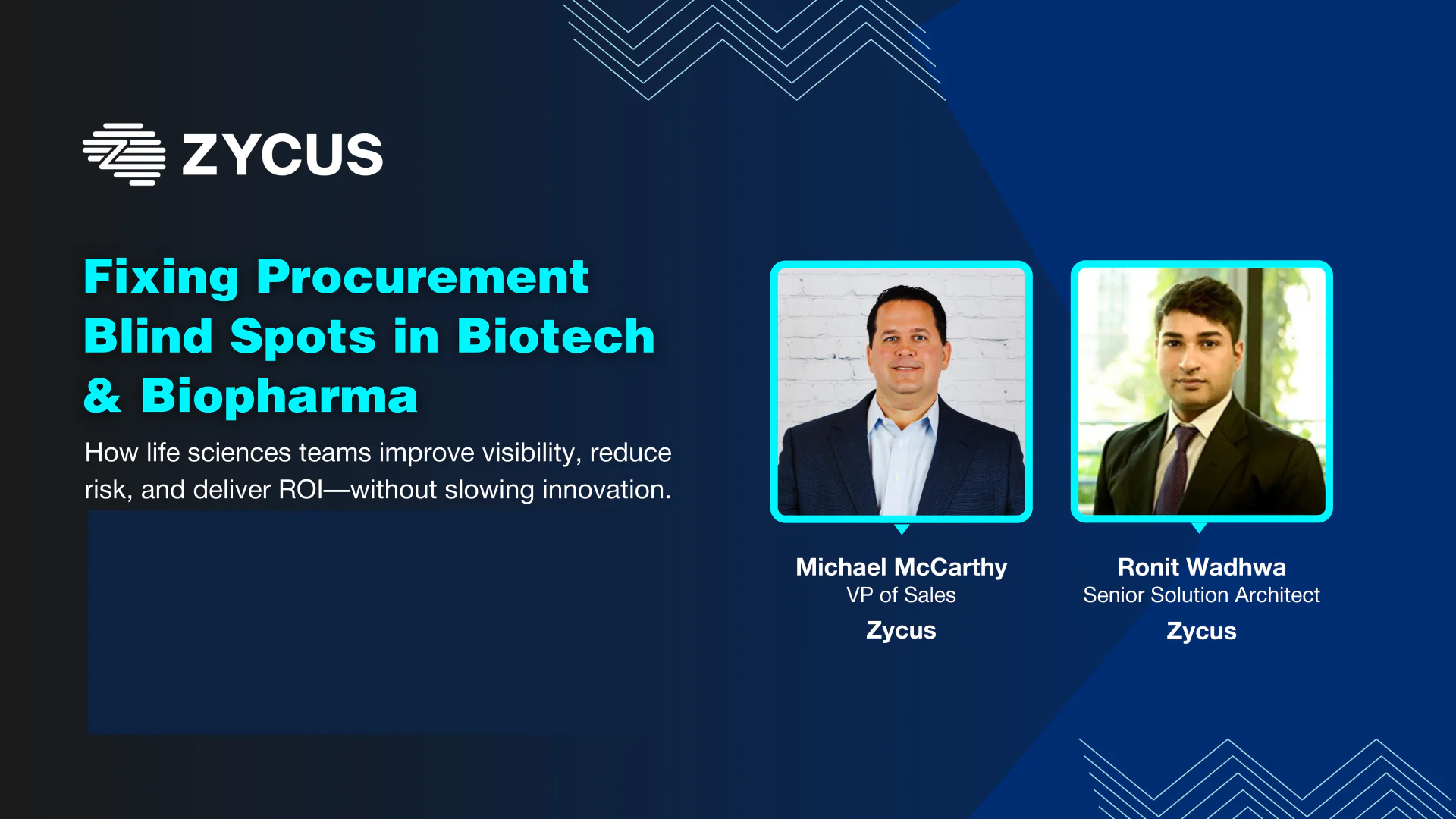 ZYCUS

Fixing Procurement Blind Spots in Biotech & Biopharma

How life sciences teams improve visibility, reduce risk, and deliver ROI—without slowing innovation.

Michael McCarthy
VP of Sales
Zycus

Ronit Wadhwa
Senior Solution Architect
Zycus